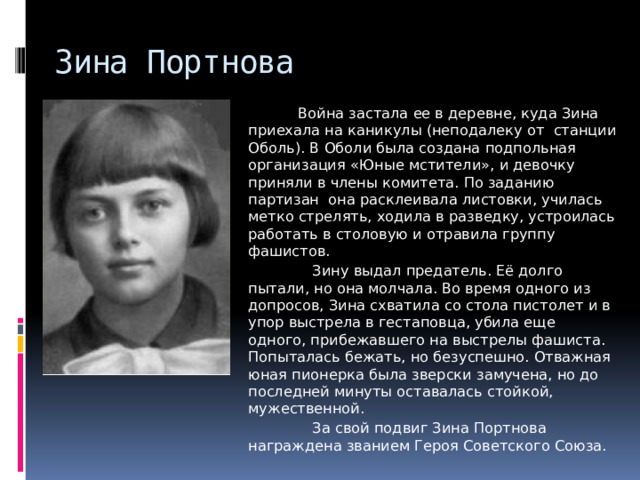 Зина Портнова

Война застала ее в деревне, куда Зина приехала на каникулы (неподалеку от станции Оболь). В Оболи была создана подпольная организация «Юные мстители», и девочку приняли в члены комитета. По заданию партизан она расклеивала листовки, училась метко стрелять, ходила в разведку, устроилась работать в столовую и отравила группу фашистов.

Зину выдал предатель. Её долго пытали, но она молчала. Во время одного из допросов, Зина схватила со стола пистолет и в упор выстрела в гестаповца, убила еще одного, прибежавшего на выстрелы фашиста. Попыталась бежать, но безуспешно. Отважная юная пионерка была зверски замучена, но до последней минуты оставалась стойкой, мужественной.

За свой подвиг Зина Портнова награждена званием Героя Советского Союза.